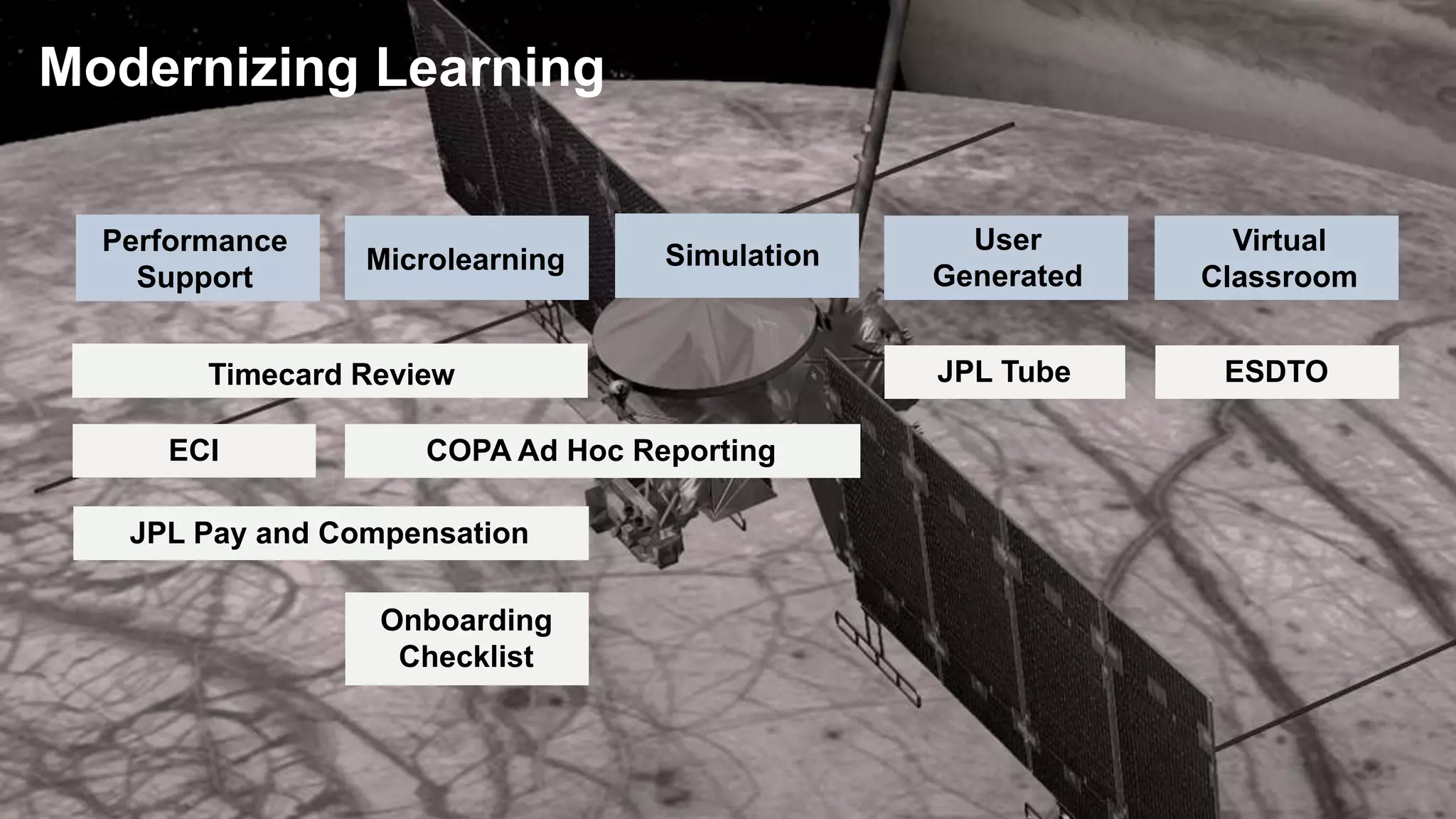 Modernizing Learning

Performance Support

Microlearning

Simulation

User Generated

Virtual Classroom

Timecard Review

JPL Tube

ESDTO

ECI

COPA Ad Hoc Reporting

JPL Pay and Compensation

Onboarding Checklist